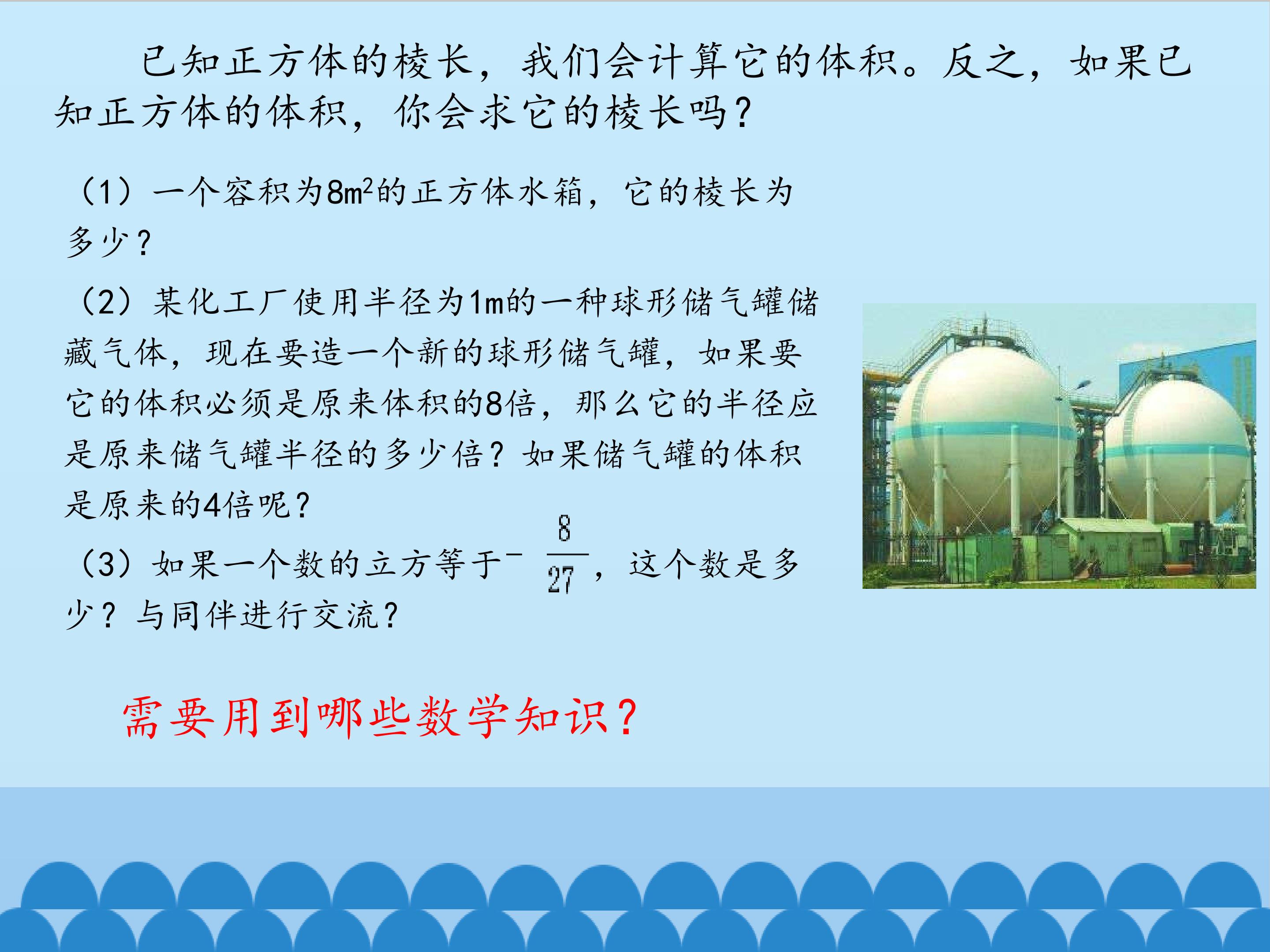 已知正方体的棱长，我们会计算它的体积。反之，如果已知正方体的体积，你会求它的棱长吗？

（1）一个容积为$8m^2$的正方体水箱，它的棱长为多少？

（2）某化工厂使用半径为1m的一种球形储气罐储藏气体，现在要造一个新的球形储气罐，如果要它的体积必须是原来体积的8倍，那么它的半径应是原来储气罐半径的多少倍？如果储气罐的体积是原来的4倍呢？

（3）如果一个数的立方等于$-\frac{8}{27}$，这个数是多少？与同伴进行交流？

需要用到哪些数学知识？